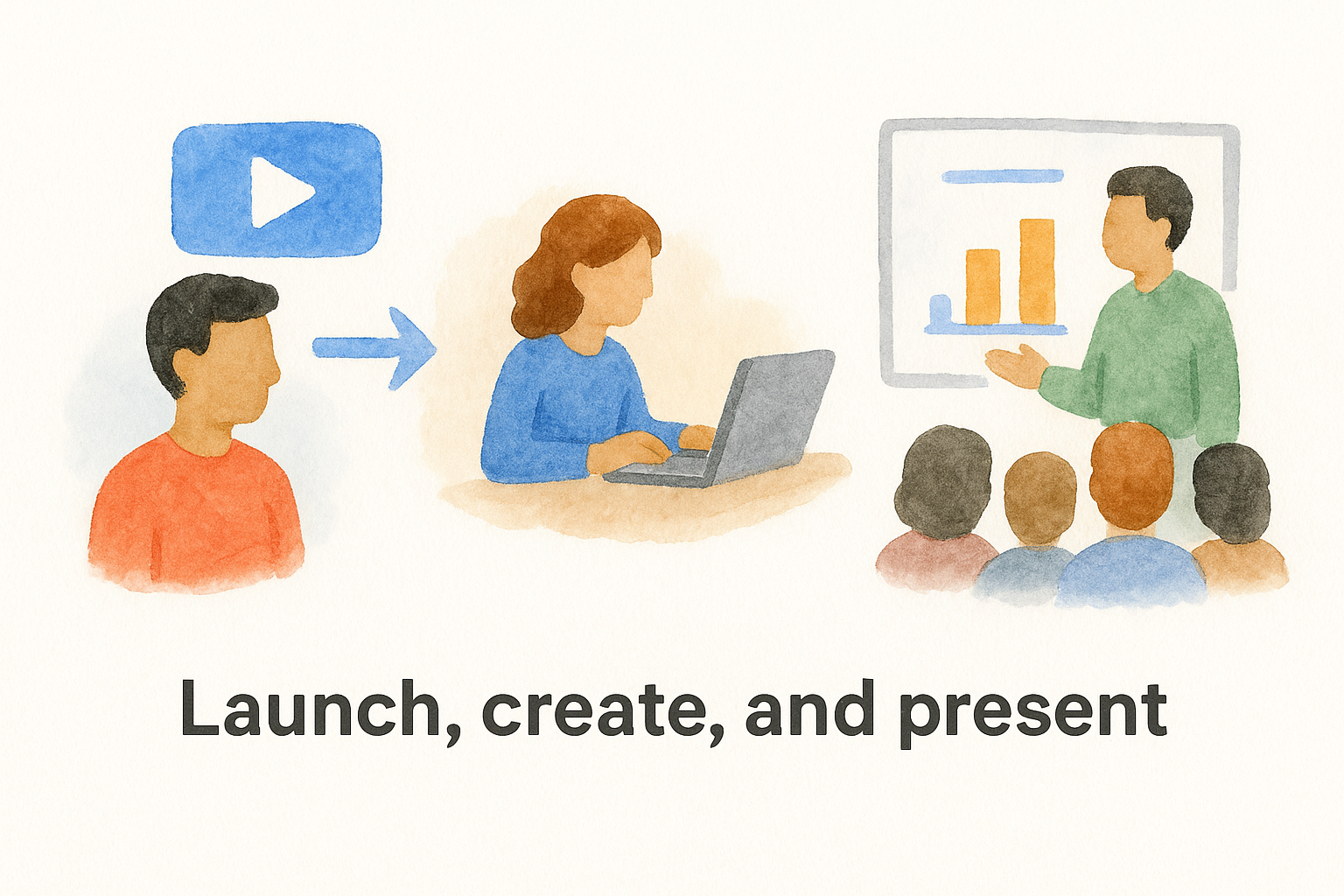 Launch, create, and present